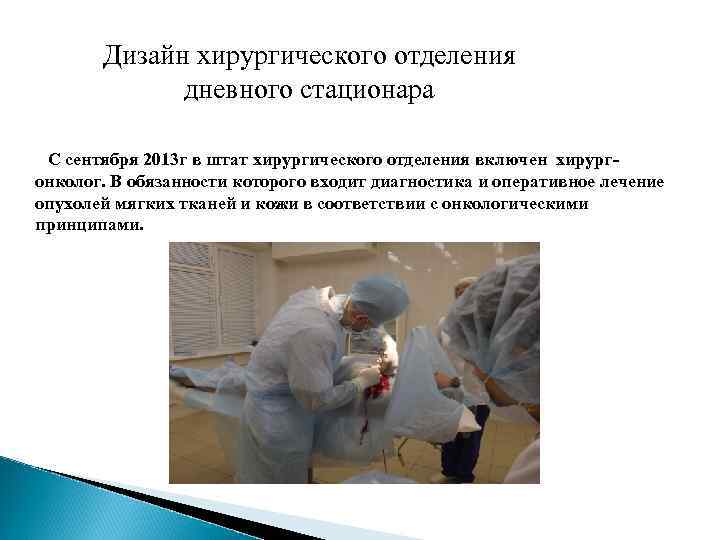 Дизайн хирургического отделения дневного стационара

С сентября 2013г в штат хирургического отделения включен хирург-онколог. В обязанности которого входит диагностика и оперативное лечение опухолей мягких тканей и кожи в соответствии с онкологическими принципами.